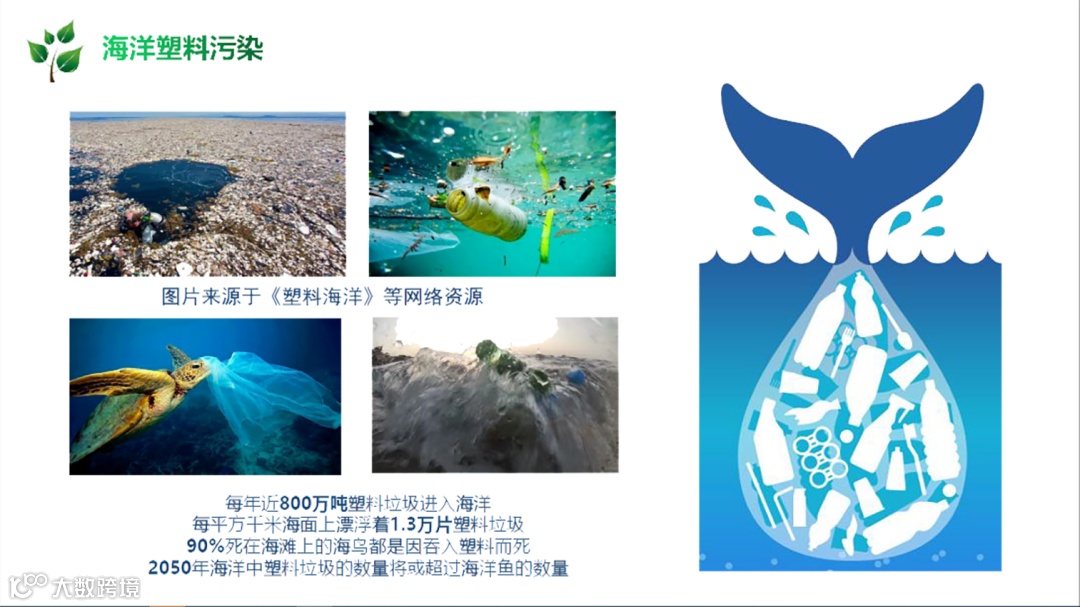 海洋塑料污染

图片来源于《塑料海洋》等网络资源

每年近800万吨塑料垃圾进入海洋
每平方千米海面上漂浮着1.3万片塑料垃圾
90%死在海滩上的海鸟都是因吞入塑料而死
2050年海洋中塑料垃圾的数量将或超过海洋鱼的数量

大数跨境